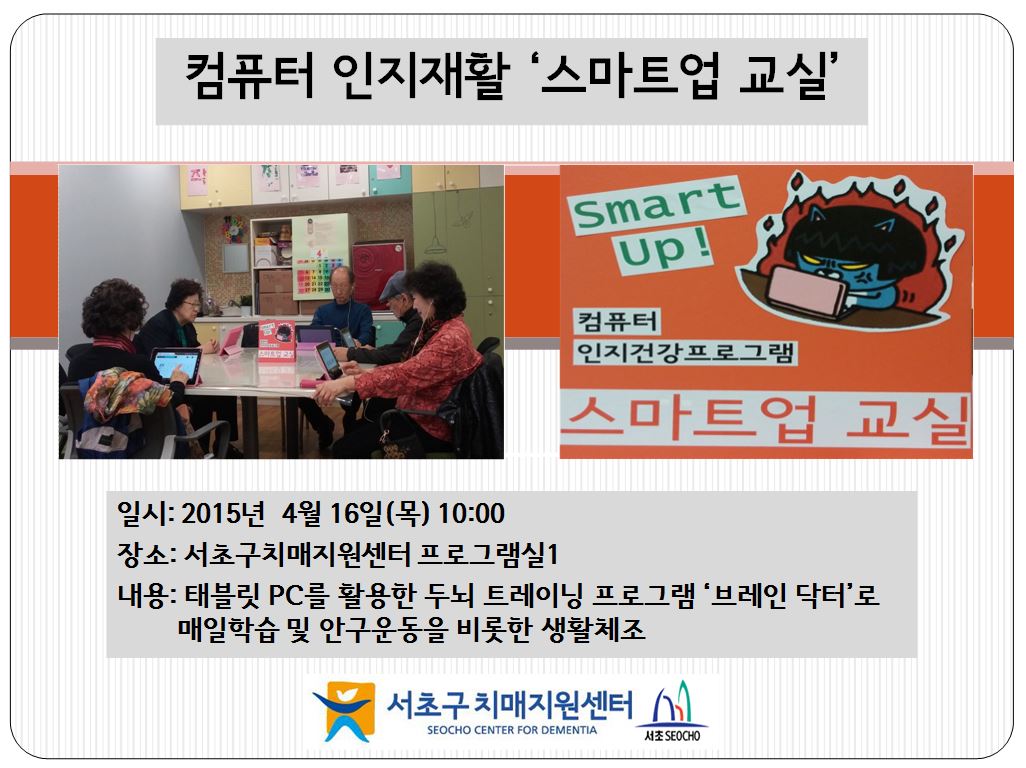 컴퓨터 인지재활 ‘스마트업 교실’

Smart Up!

컴퓨터
인지건강프로그램

스마트업 교실

일시: 2015년 4월 16일(목) 10:00

장소: 서초구치매지원센터 프로그램실1

내용: 태블릿 PC를 활용한 두뇌 트레이닝 프로그램 ‘브레인 닥터’로 매일학습 및 안구운동을 비롯한 생활체조

서초구 치매지원센터
SEOCHO CENTER FOR DEMENTIA
서초 SEOCHO